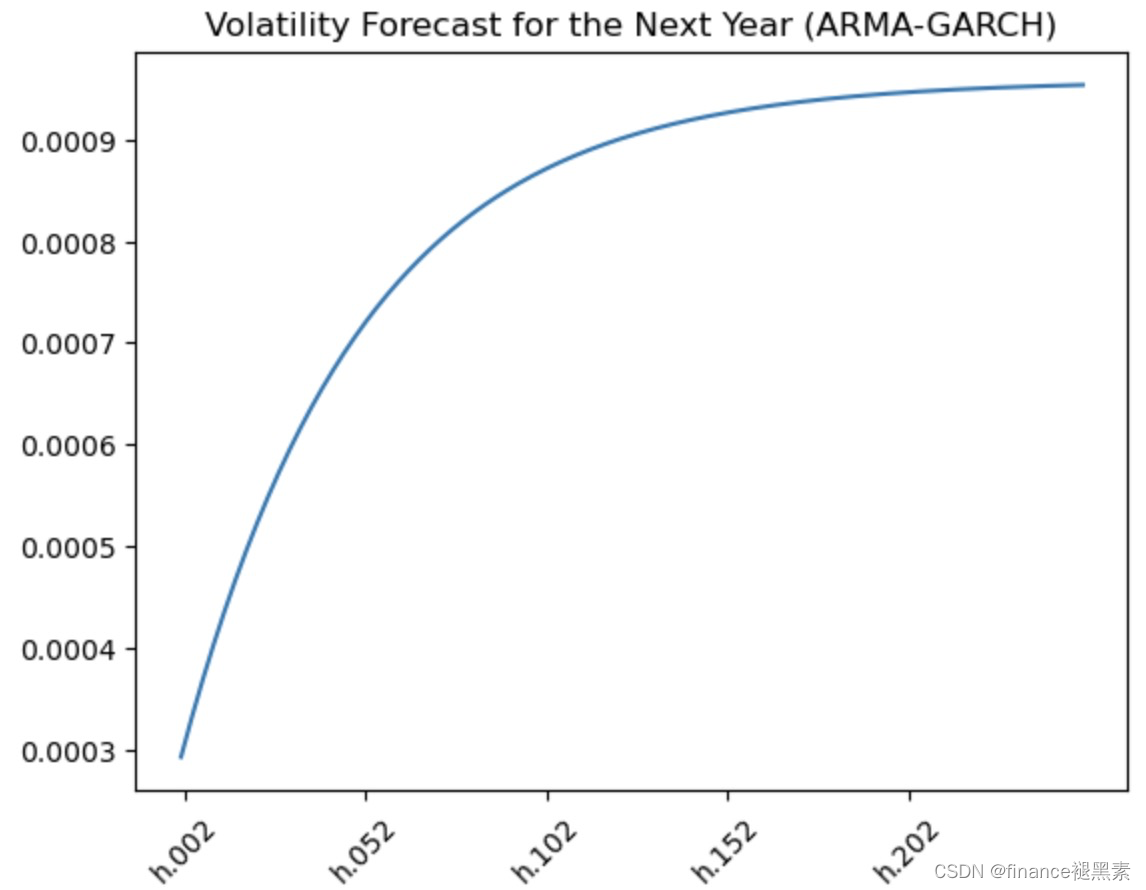 Volatility Forecast for the Next Year (ARMA-GARCH)

0.0009
0.0008
0.0007
0.0006
0.0005
0.0004
0.0003

h.002
h.052
h.102
h.152
h.202

CSDN @finance褪黑素